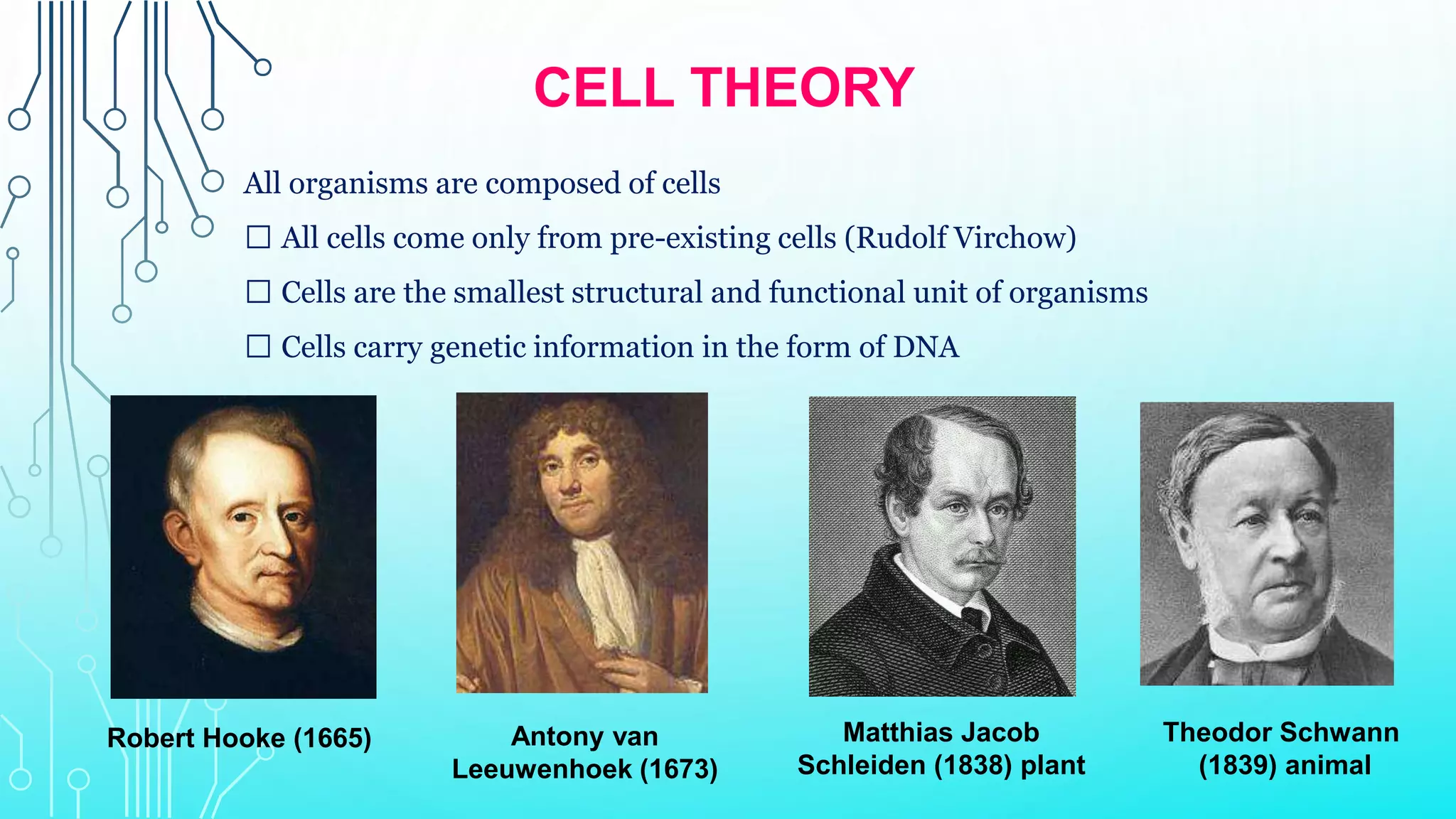 CELL THEORY

All organisms are composed of cells

☐ All cells come only from pre-existing cells (Rudolf Virchow)

☐ Cells are the smallest structural and functional unit of organisms

☐ Cells carry genetic information in the form of DNA

Robert Hooke (1665)

Antony van Leeuwenhoek (1673)

Matthias Jacob Schleiden (1838) plant

Theodor Schwann (1839) animal